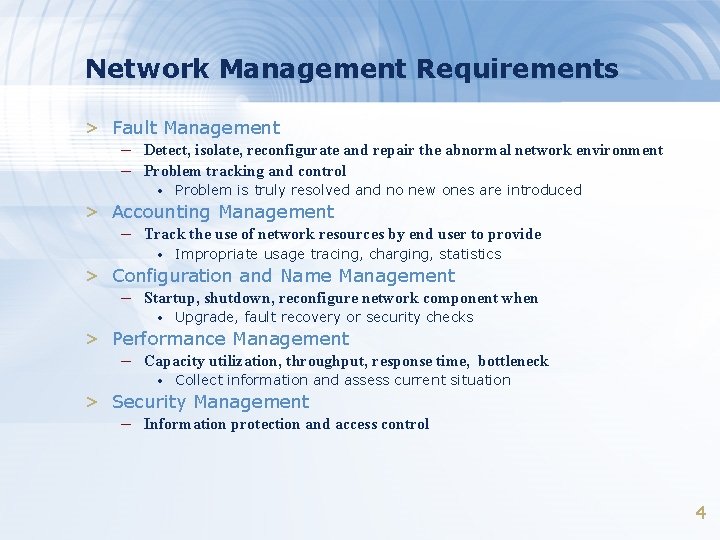 Network Management Requirements

> Fault Management
– Detect, isolate, reconfigurate and repair the abnormal network environment
– Problem tracking and control
• Problem is truly resolved and no new ones are introduced

> Accounting Management
– Track the use of network resources by end user to provide
• Impropriate usage tracing, charging, statistics

> Configuration and Name Management
– Startup, shutdown, reconfigure network component when
• Upgrade, fault recovery or security checks

> Performance Management
– Capacity utilization, throughput, response time, bottleneck
• Collect information and assess current situation

> Security Management
– Information protection and access control

4